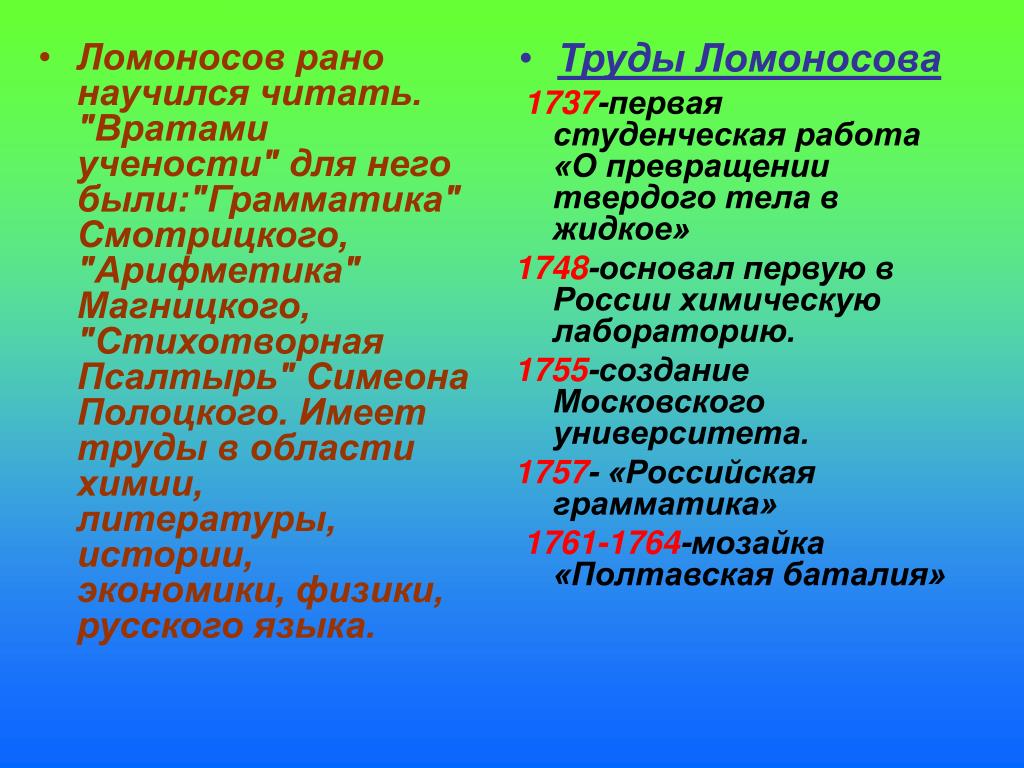 • Ломоносов рано научился читать. "Вратами учености" для него были:"Грамматика" Смотрицкого, "Арифметика" Магницкого, "Стихотворная Псалтырь" Симеона Полоцкого. Имеет труды в области химии, литературы, истории, экономики, физики, русского языка.

• Труды Ломоносова

1737-первая студенческая работа «О превращении твердого тела в жидкое»

1748-основал первую в России химическую лабораторию.

1755-создание Московского университета.

1757- «Российская грамматика»

1761-1764-мозайка «Полтавская баталия»